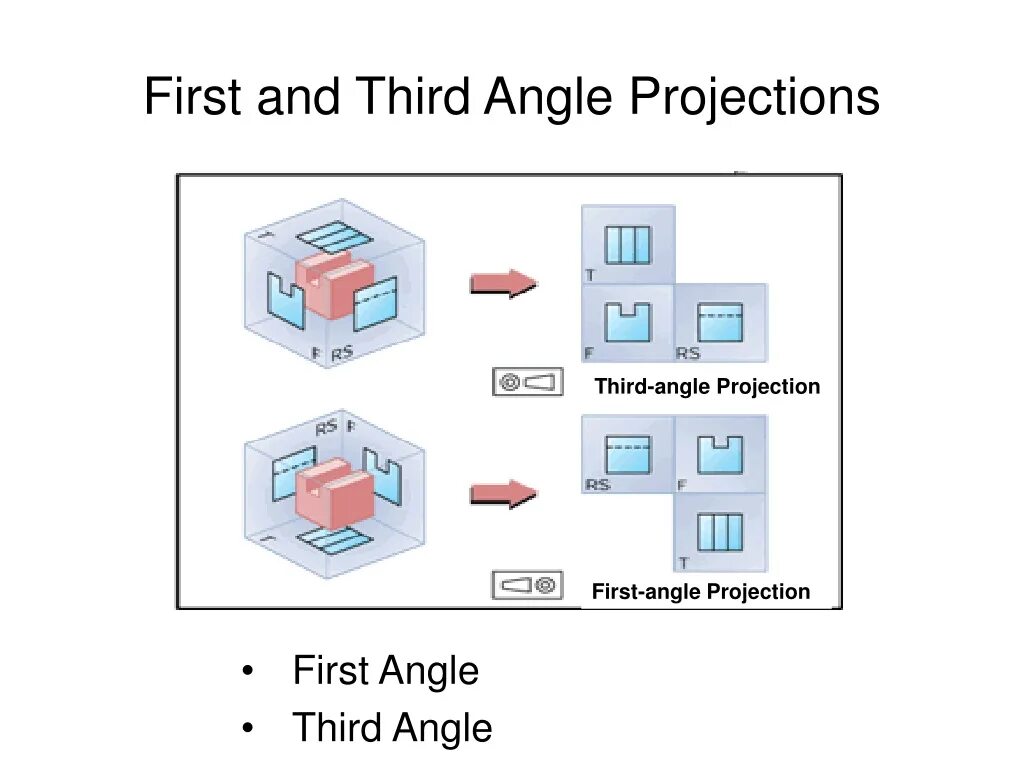 First and Third Angle Projections

T

F RS

T

F

RS

Third-angle Projection

RS F

T

RS

F

T

First-angle Projection

• First Angle
• Third Angle